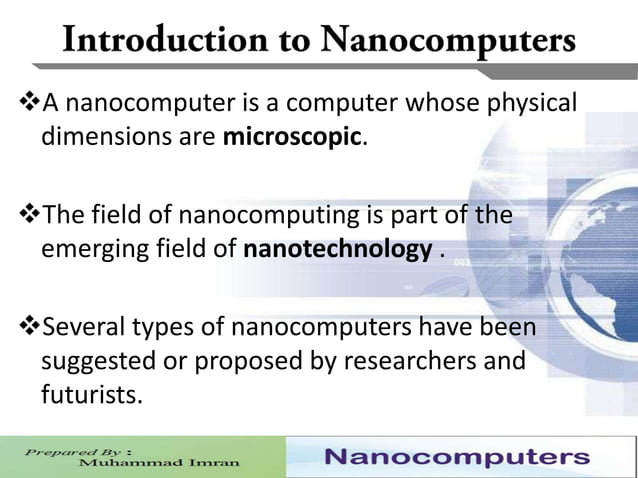 Introduction to Nanocomputers

❖A nanocomputer is a computer whose physical dimensions are microscopic.

❖The field of nanocomputing is part of the emerging field of nanotechnology .

❖Several types of nanocomputers have been suggested or proposed by researchers and futurists.

Prepared By :
Muhammad Imran

Nanocomputers